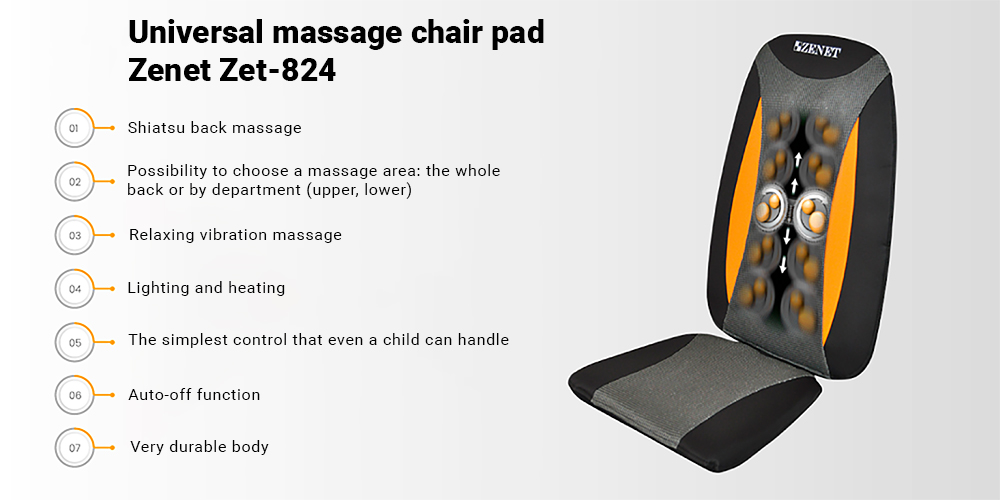 Universal massage chair pad
Zenet Zet-824

01 Shiatsu back massage

02 Possibility to choose a massage area: the whole back or by department (upper, lower)

03 Relaxing vibration massage

04 Lighting and heating

05 The simplest control that even a child can handle

06 Auto-off function

07 Very durable body

ZENET